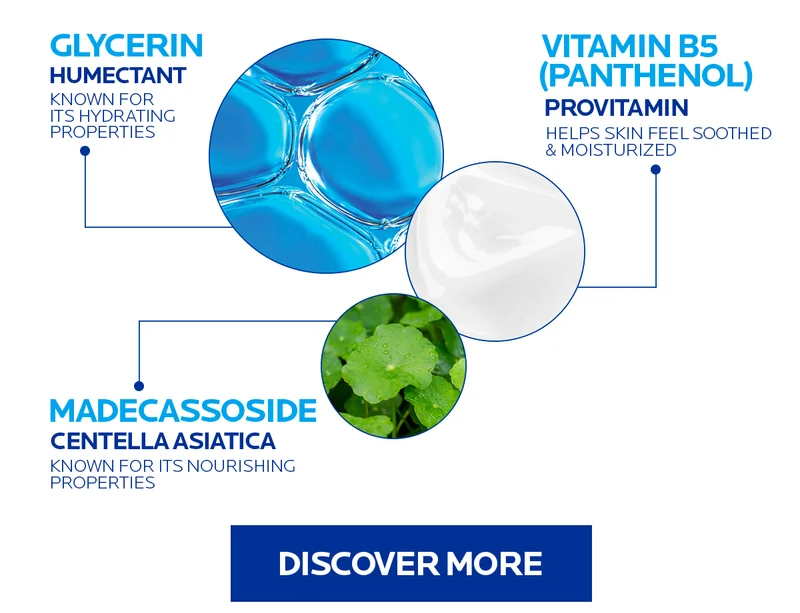 GLYCERIN
HUMECTANT
KNOWN FOR ITS HYDRATING PROPERTIES

VITAMIN B5 (PANTHENOL)
PROVITAMIN
HELPS SKIN FEEL SOOTHED & MOISTURIZED

MADECASSOSIDE
CENTELLA ASIATICA
KNOWN FOR ITS NOURISHING PROPERTIES

DISCOVER MORE